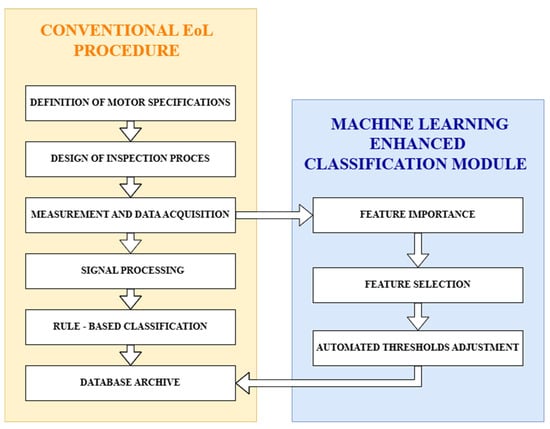 CONVENTIONAL EoL PROCEDURE

DEFINITION OF MOTOR SPECIFICATIONS

DESIGN OF INSPECTION PROCES

MEASUREMENT AND DATA ACQUISITION

SIGNAL PROCESSING

RULE - BASED CLASSIFICATION

DATABASE ARCHIVE

MACHINE LEARNING ENHANCED CLASSIFICATION MODULE

FEATURE IMPORTANCE

FEATURE SELECTION

AUTOMATED THRESHOLDS ADJUSTMENT